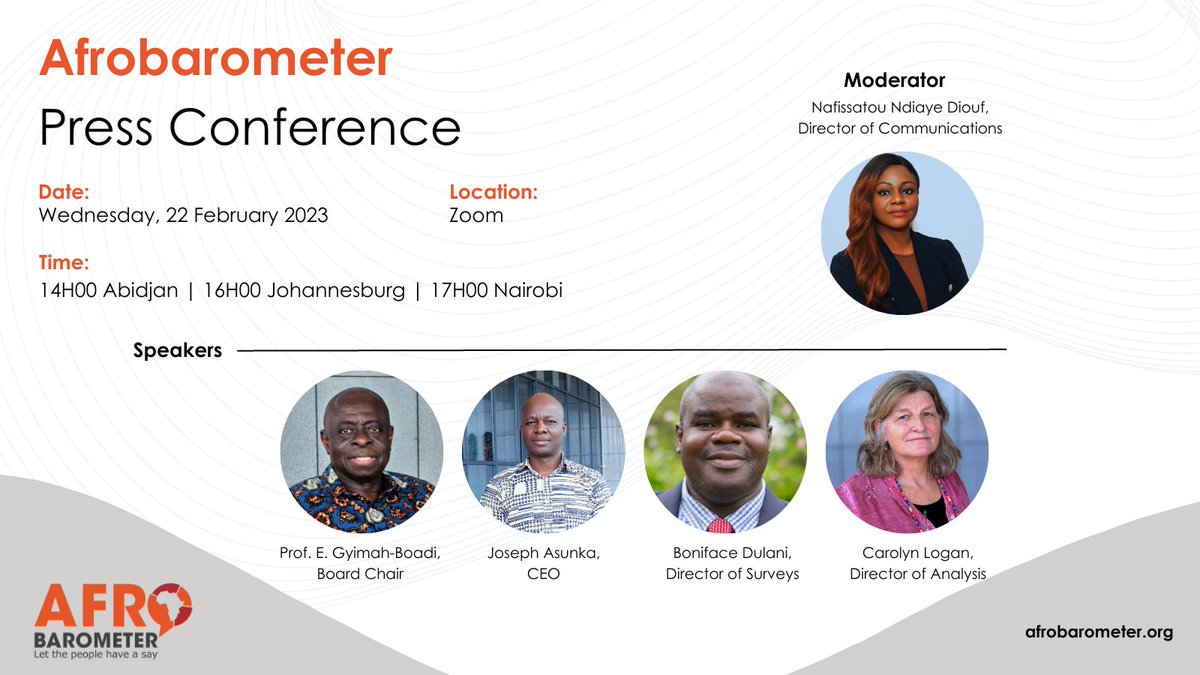 Afrobarometer

Press Conference

Date:
Wednesday, 22 February 2023

Location:
Zoom

Time:
14H00 Abidjan | 16H00 Johannesburg | 17H00 Nairobi

Moderator
Nafissatou Ndiaye Diouf,
Director of Communications

Speakers

Prof. E. Gyimah-Boadi,
Board Chair

Joseph Asunka,
CEO

Boniface Dulani,
Director of Surveys

Carolyn Logan,
Director of Analysis

AFRO
BAROMETER
Let the people have a say

afrobarometer.org